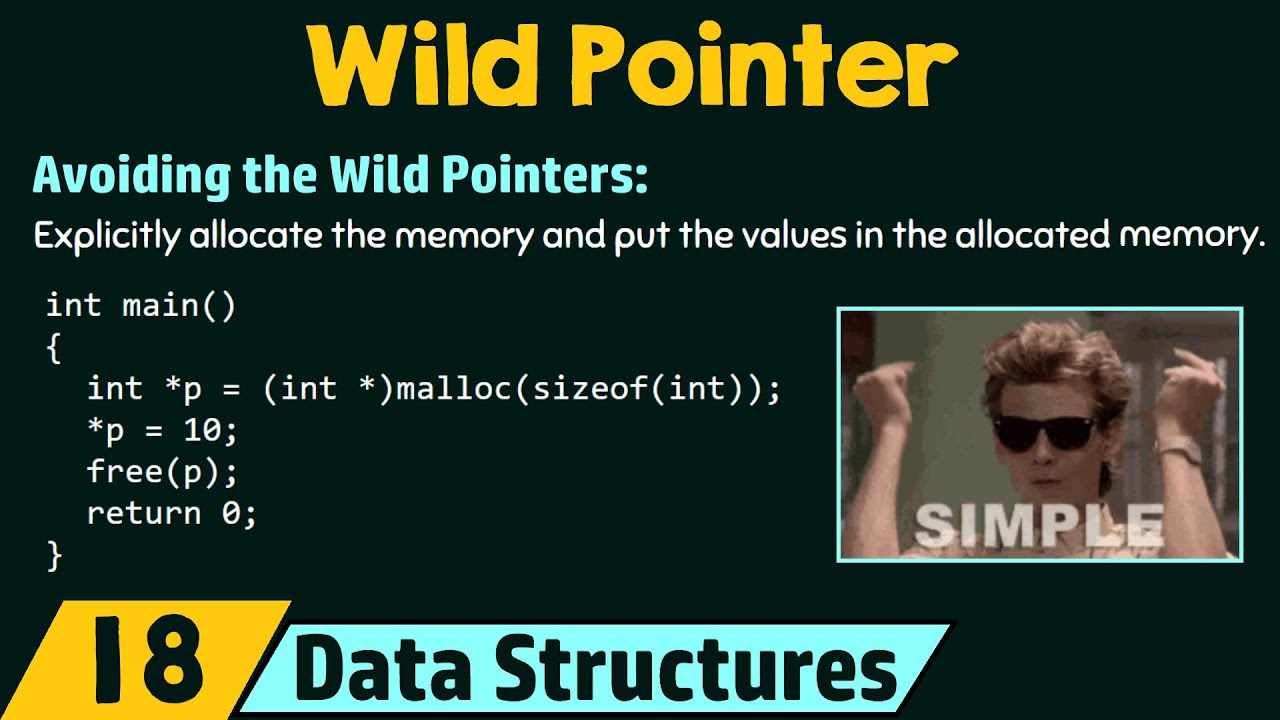 Wild Pointer

Avoiding the Wild Pointers:

Explicitly allocate the memory and put the values in the allocated memory.

int main()
{
  int *p = (int *)malloc(sizeof(int));
  *p = 10;
  free(p);
  return 0;
}

SIMPLE

18

Data Structures